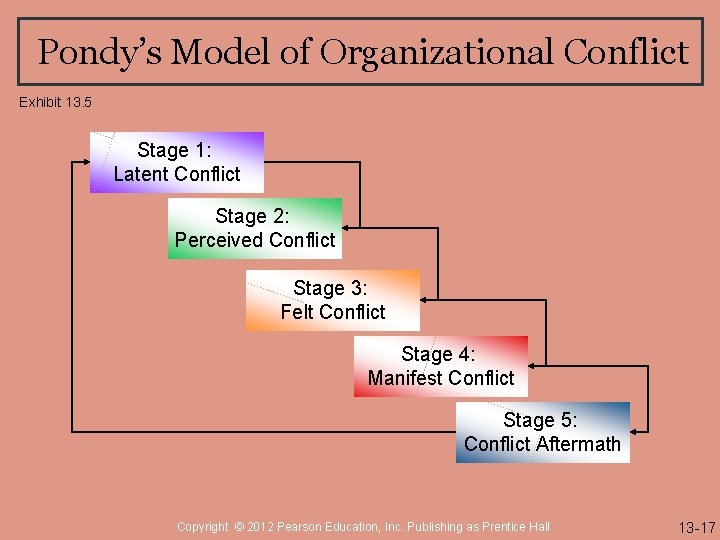 Pondy's Model of Organizational Conflict

Exhibit 13.5

Stage 1:
Latent Conflict

Stage 2:
Perceived Conflict

Stage 3:
Felt Conflict

Stage 4:
Manifest Conflict

Stage 5:
Conflict Aftermath

Copyright © 2012 Pearson Education, Inc. Publishing as Prentice Hall

13-17